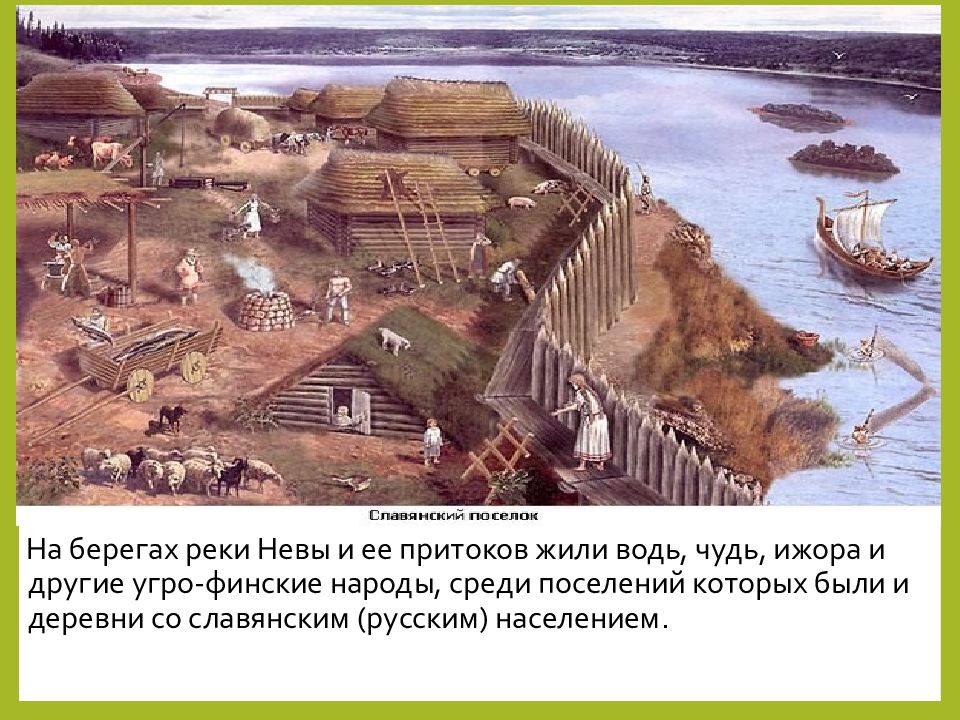 Славянский поселок

На берегах реки Невы и ее притоков жили водь, чудь, ижора и другие угро-финские народы, среди поселений которых были и деревни со славянским (русским) населением.